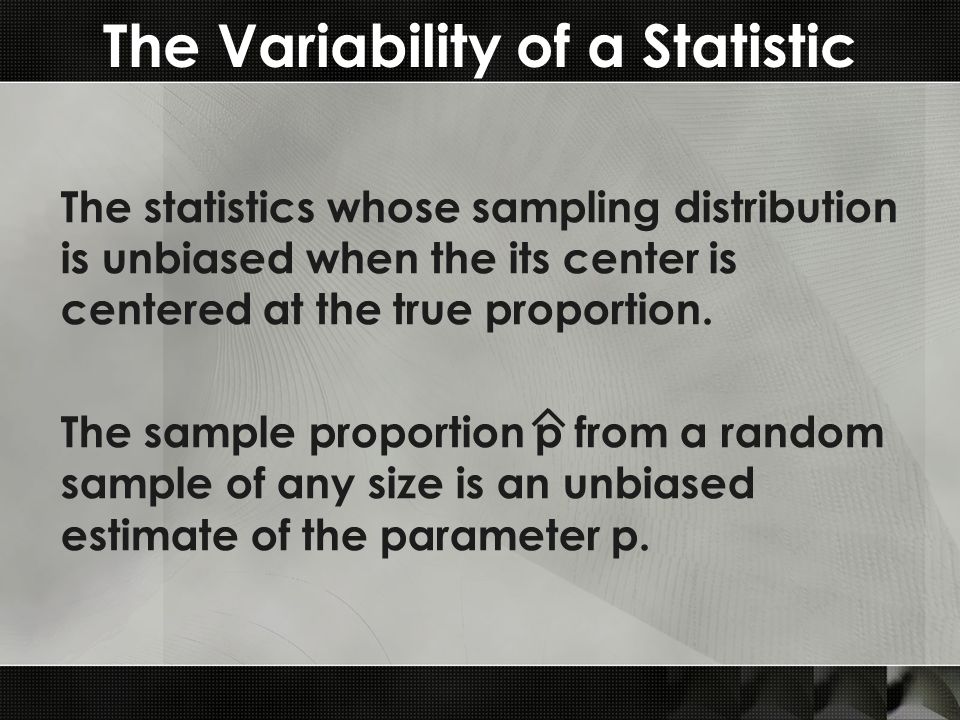 The Variability of a Statistic

The statistics whose sampling distribution is unbiased when the its center is centered at the true proportion.

The sample proportion $\hat{p}$ from a random sample of any size is an unbiased estimate of the parameter p.